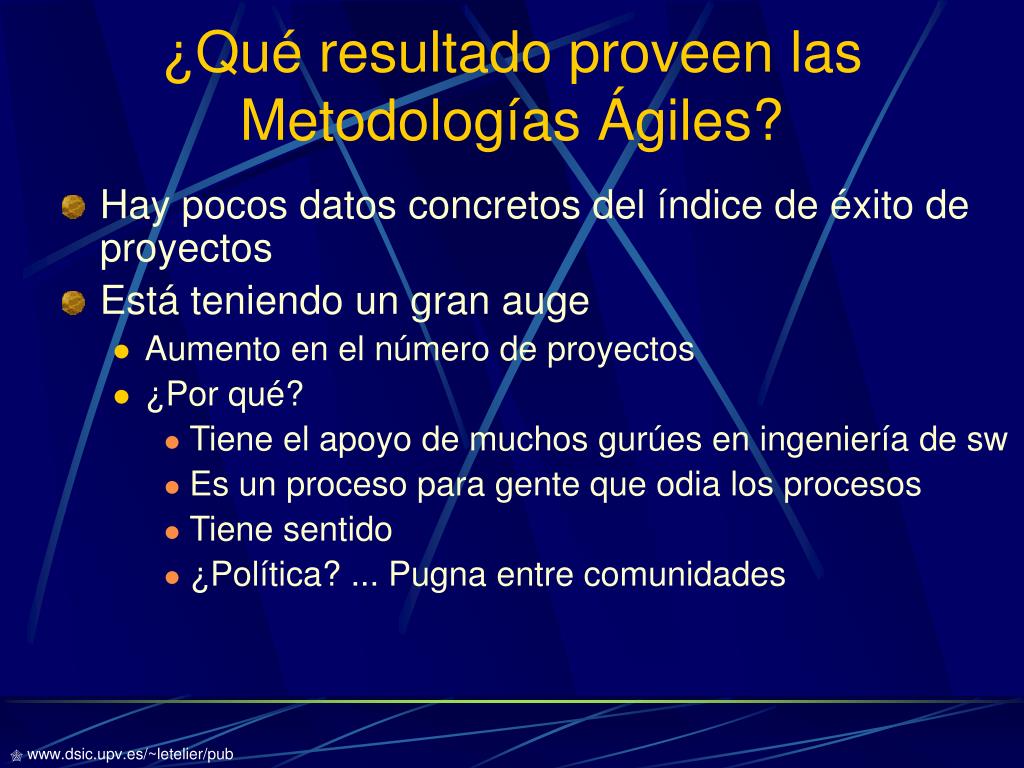 ¿Qué resultado proveen las Metodologías Ágiles?

Hay pocos datos concretos del índice de éxito de proyectos

Está teniendo un gran auge

Aumento en el número de proyectos

¿Por qué?

Tiene el apoyo de muchos gurúes en ingeniería de sw

Es un proceso para gente que odia los procesos

Tiene sentido

¿Política? ... Pugna entre comunidades

www.dsic.upv.es/~letelier/pub